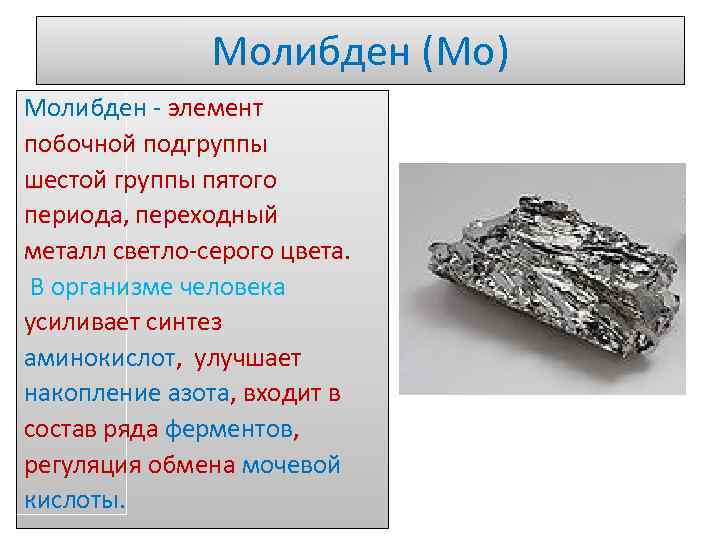 Молибден (Mo)

Молибден - элемент побочной подгруппы шестой группы пятого периода, переходный металл светло-серого цвета.

В организме человека усиливает синтез аминокислот, улучшает накопление азота, входит в состав ряда ферментов, регуляция обмена мочевой кислоты.